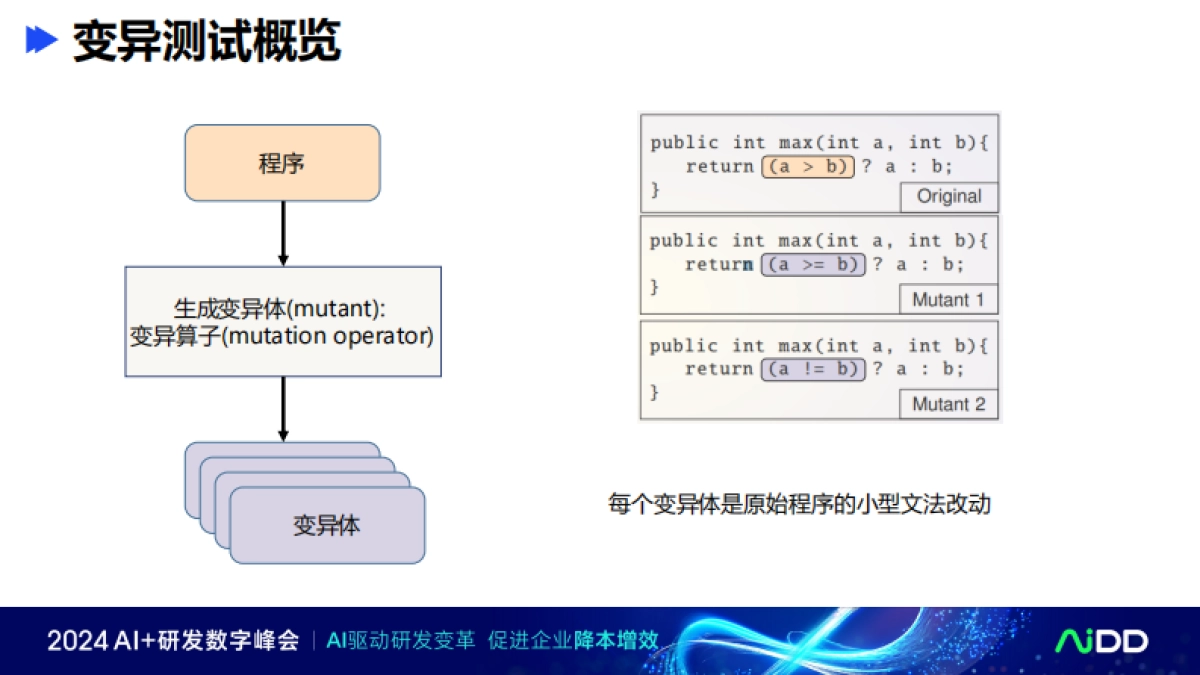 变异测试概览

程序

生成变异体(mutant):
变异算子(mutation operator)

变异体

public int max(int a, int b){
return (a > b) ? a : b;
}
Original

public int max(int a, int b){
return (a >= b) ? a : b;
}
Mutant 1

public int max(int a, int b){
return (a != b) ? a : b;
}
Mutant 2

每个变异体是原始程序的小型文法改动

2024 AI+研发数字峰会 | AI驱动研发变革 促进企业降本增效 AiDD